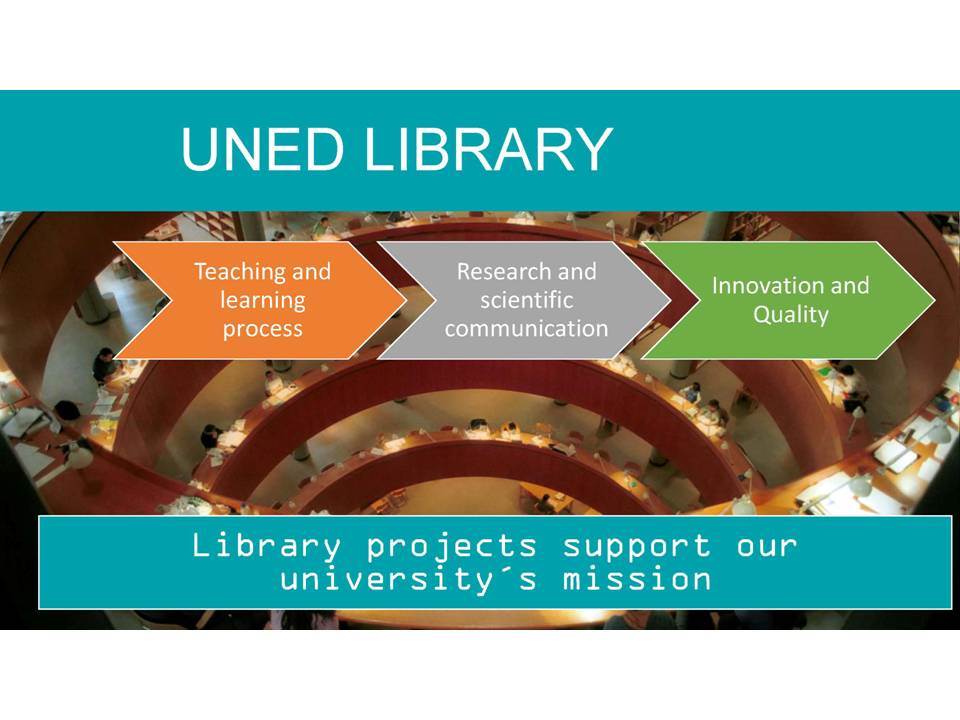 UNED LIBRARY

Teaching and learning process

Research and scientific communication

Innovation and Quality

Library projects support our university´s mission